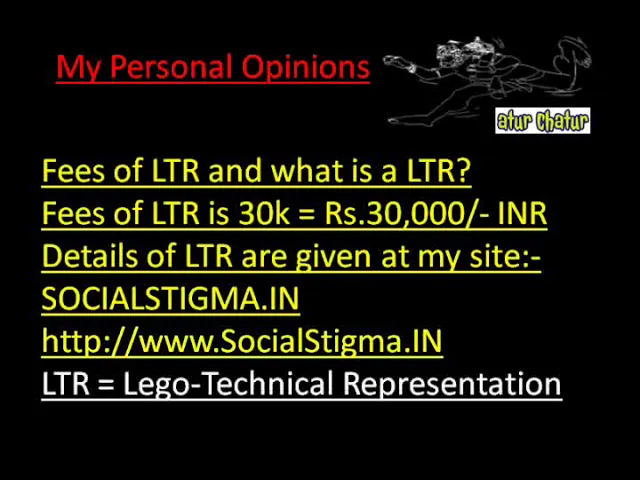 My Personal Opinions

atur Chatur

Fees of LTR and what is a LTR?
Fees of LTR is 30k = Rs.30,000/- INR
Details of LTR are given at my site:-
SOCIALSTIGMA.IN
http://www.SocialStigma.IN
LTR = Lego-Technical Representation